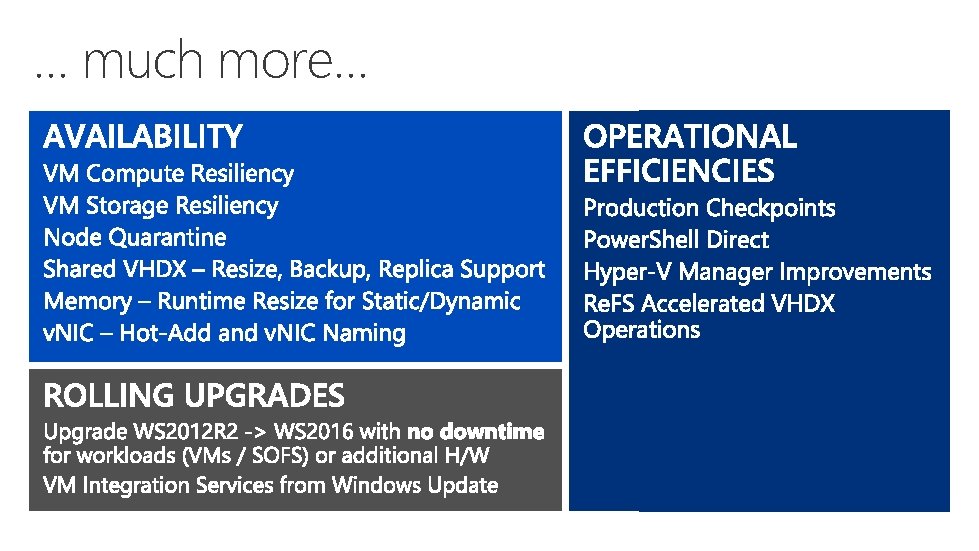 … much more…

AVAILABILITY
VM Compute Resiliency
VM Storage Resiliency
Node Quarantine
Shared VHDX – Resize, Backup, Replica Support
Memory – Runtime Resize for Static/Dynamic
vNIC – Hot-Add and vNIC Naming

ROLLING UPGRADES
Upgrade WS2012R2 -> WS2016 with no downtime for workloads (VMs / SOFS) or additional H/W
VM Integration Services from Windows Update

OPERATIONAL EFFICIENCIES
Production Checkpoints
PowerShell Direct
Hyper-V Manager Improvements
ReFS Accelerated VHDX Operations